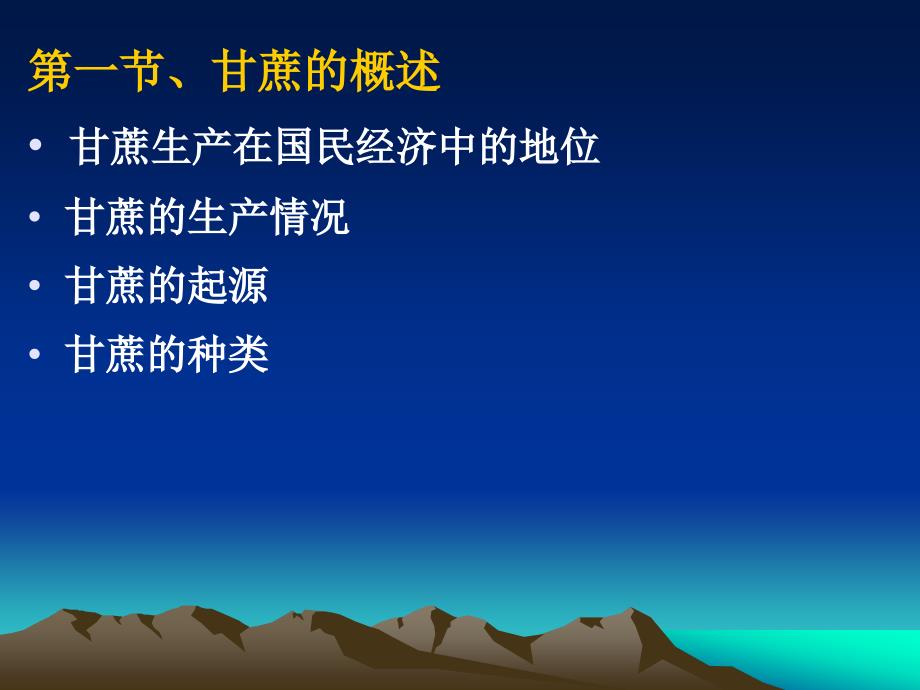 第一节、甘蔗的概述

• 甘蔗生产在国民经济中的地位

• 甘蔗的生产情况

• 甘蔗的起源

• 甘蔗的种类